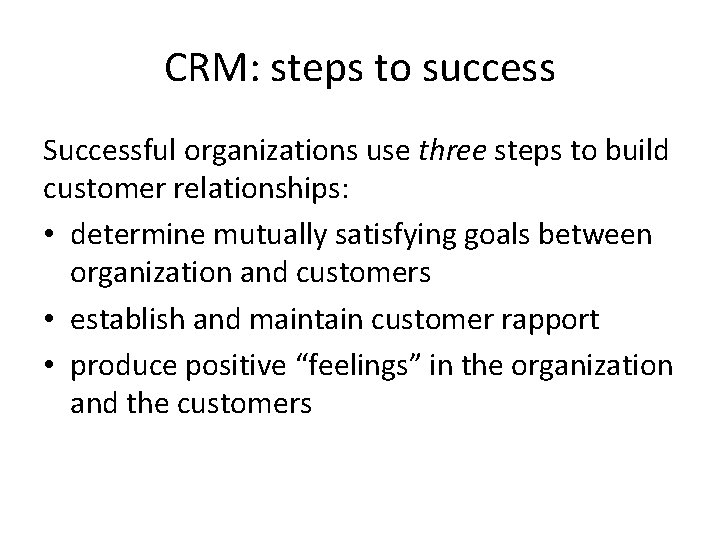 CRM: steps to success

Successful organizations use three steps to build customer relationships:

• determine mutually satisfying goals between organization and customers
• establish and maintain customer rapport
• produce positive “feelings” in the organization and the customers